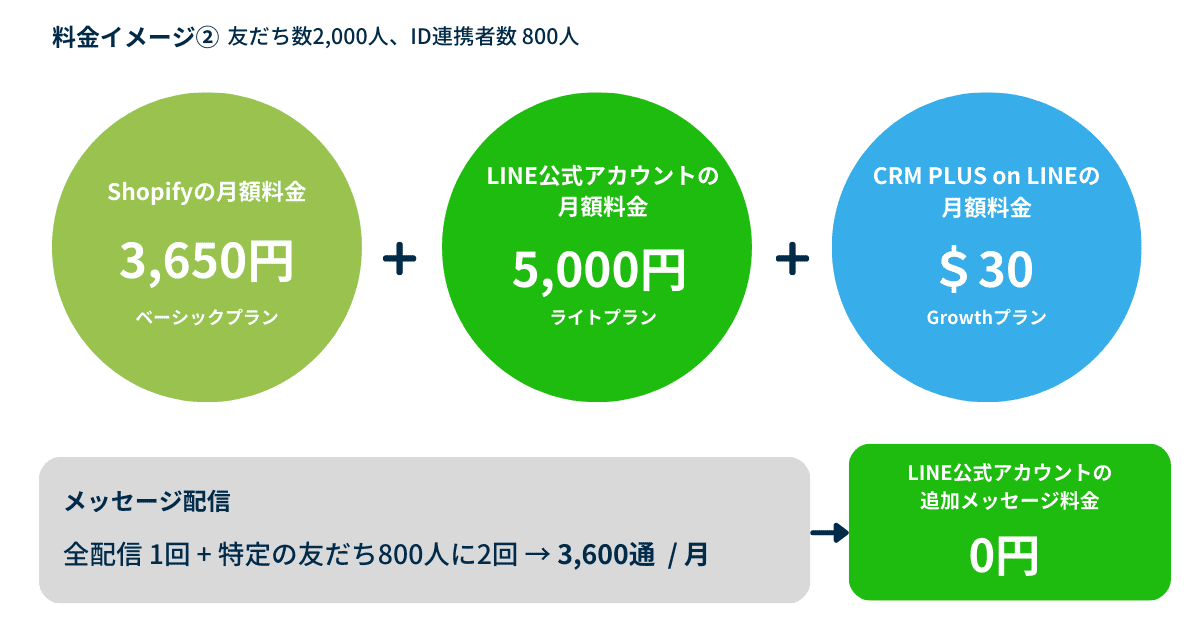 料金イメージ② 友だち数2,000人、ID連携者数 800人

Shopifyの月額料金

3,650円

ベーシックプラン

+

LINE公式アカウントの月額料金

5,000円

ライトプラン

+

CRM PLUS on LINEの月額料金

$ 30

Growthプラン

メッセージ配信

全配信 1回 + 特定の友だち800人に2回 → 3,600通 / 月

→

LINE公式アカウントの追加メッセージ料金

0円